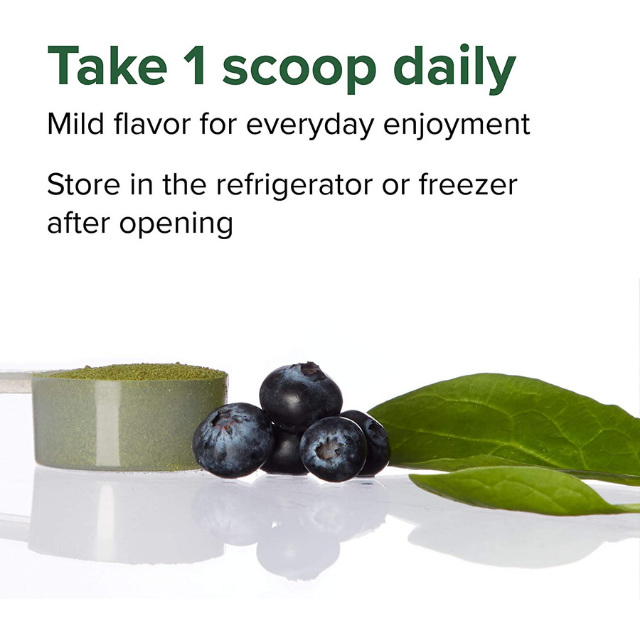 Take 1 scoop daily

Mild flavor for everyday enjoyment

Store in the refrigerator or freezer after opening